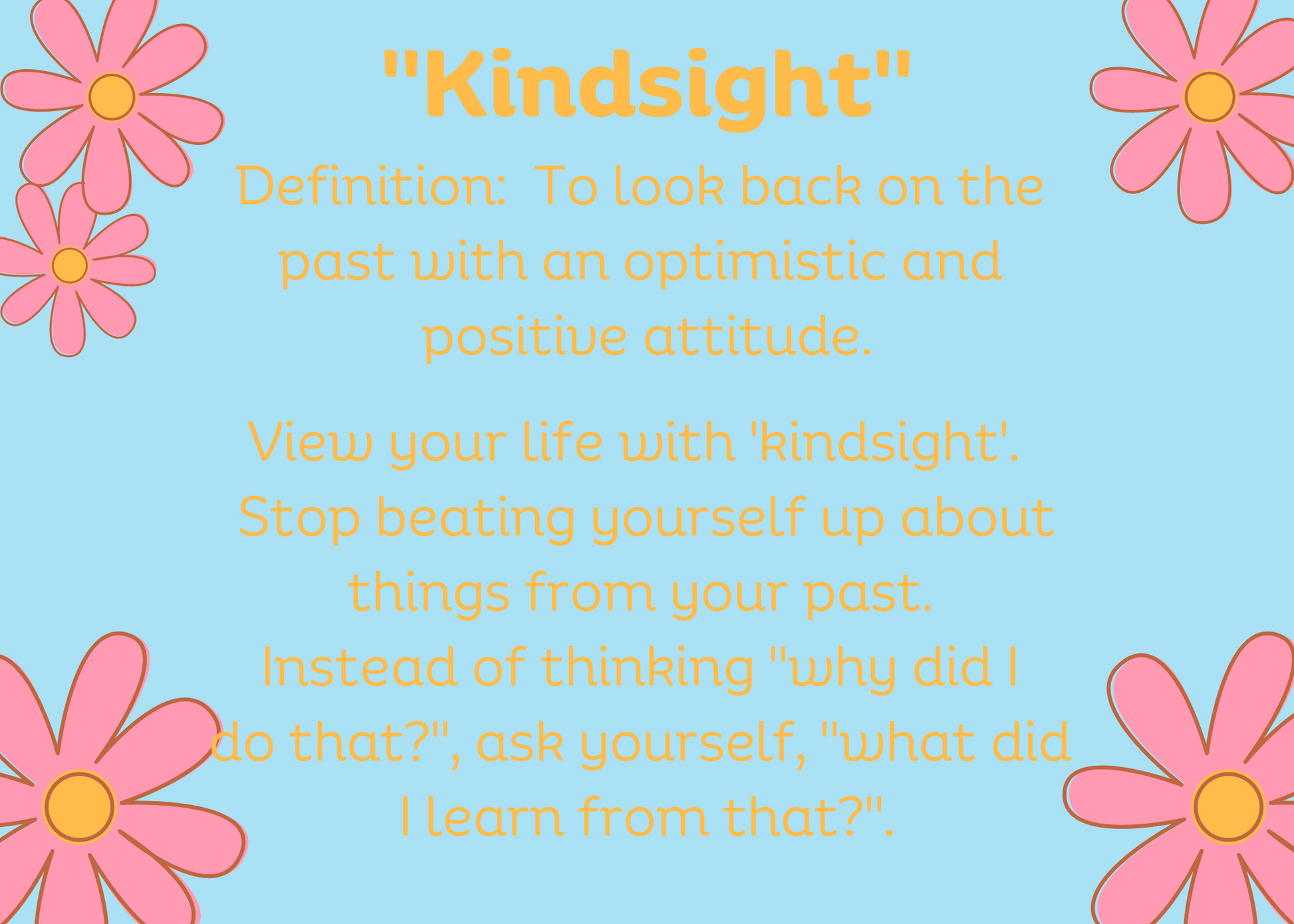 "Kindsight"

Definition: To look back on the past with an optimistic and positive attitude.

View your life with 'kindsight'. Stop beating yourself up about things from your past. Instead of thinking "why did I do that?", ask yourself, "what did I learn from that?".